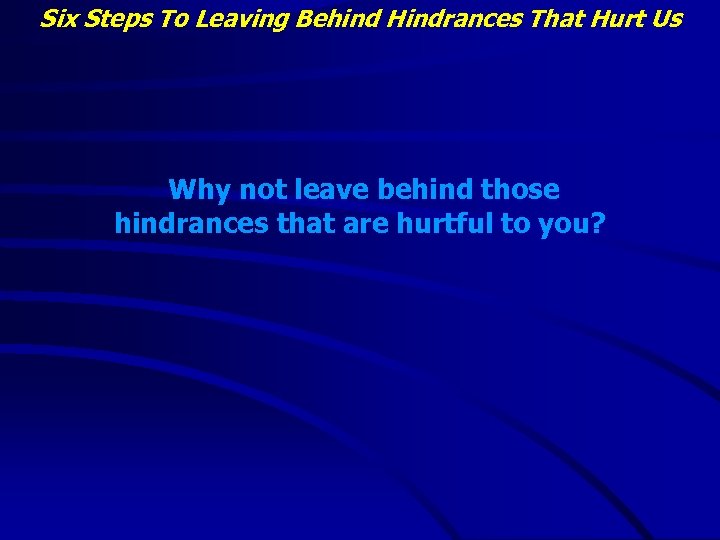 Six Steps To Leaving Behind Hindrances That Hurt Us

Why not leave behind those hindrances that are hurtful to you?